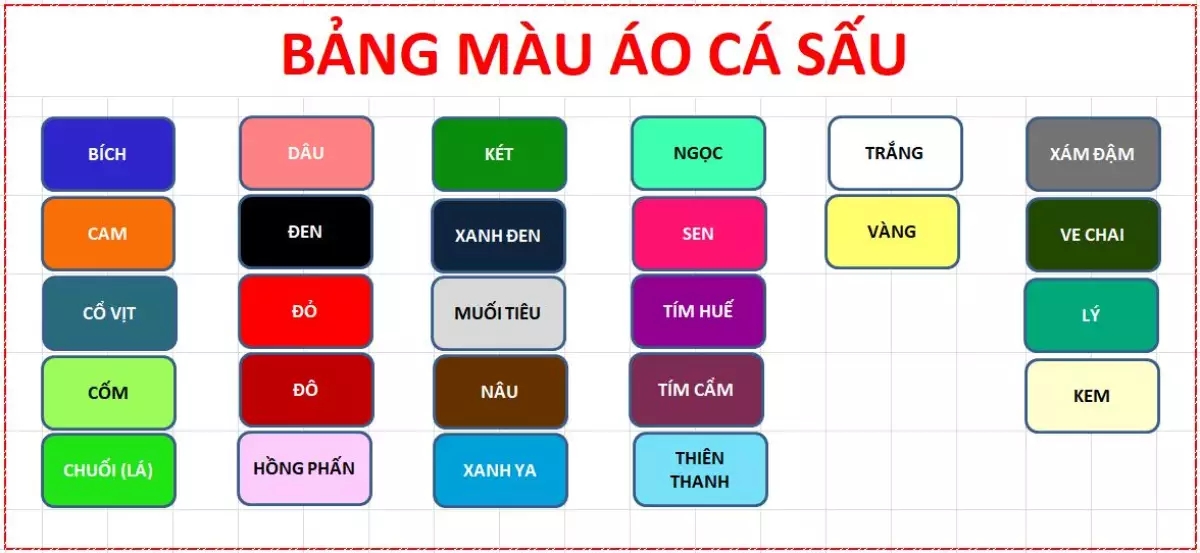 BẢNG MÀU ÁO CÁ SẤU

BÍCH
CAM
CỔ VỊT
CỐM
CHUỐI (LÁ)

DÂU
ĐEN
ĐỎ
ĐÔ
HỒNG PHẤN

KÉT
XANH ĐEN
MUỐI TIÊU
NÂU
XANH YA

NGỌC
SEN
TÍM HUẾ
TÍM CẨM
THIÊN THANH

TRẮNG
VÀNG

XÁM ĐẬM
VE CHAI
LÝ
KEM